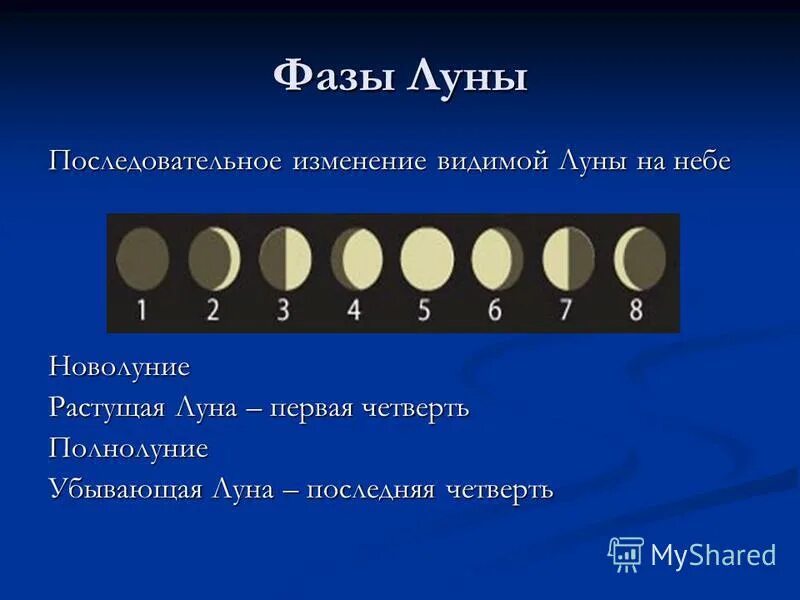 Фазы Луны

Последовательное изменение видимой Луны на небе

1 2 3 4 5 6 7 8

Новолуние
Растущая Луна – первая четверть
Полнолуние
Убывающая Луна – последняя четверть

MyShared